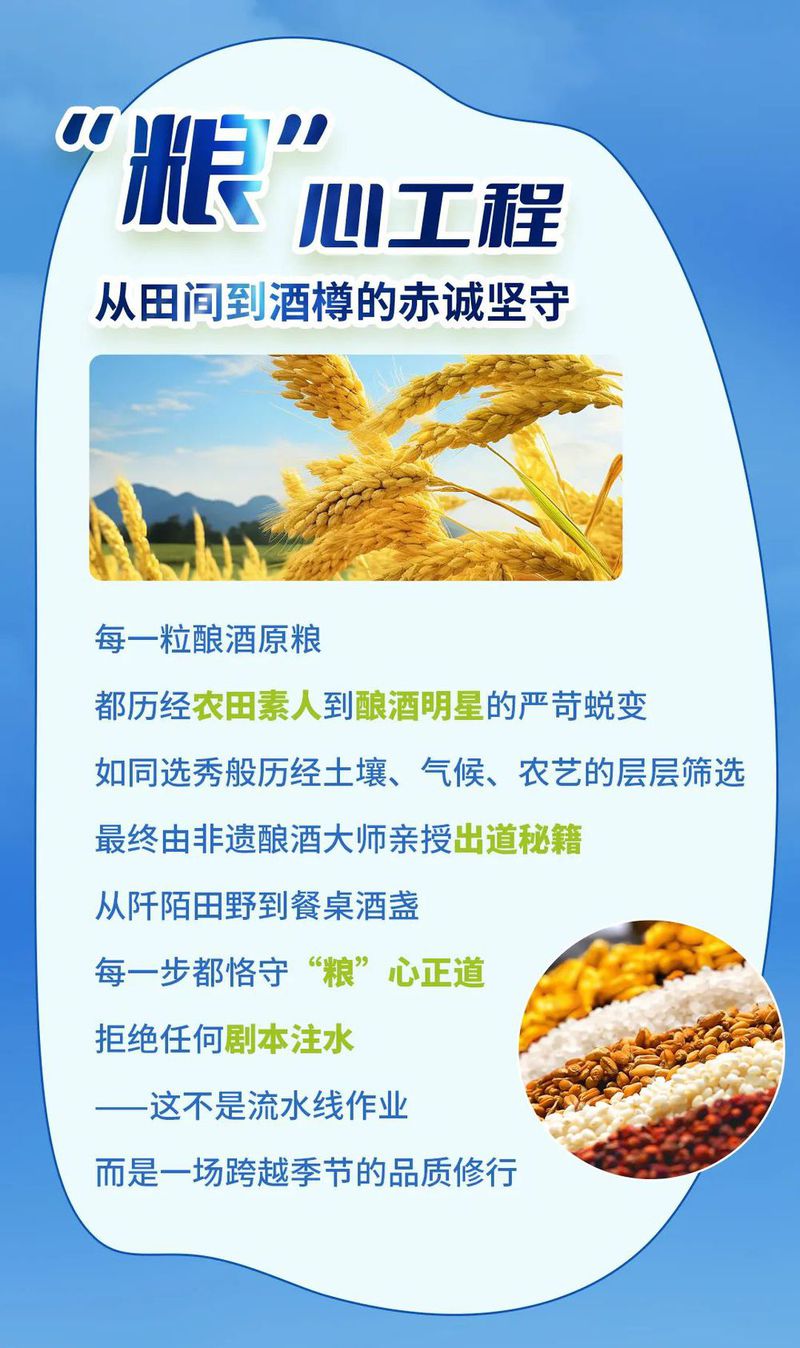 “粮”心工程

从田间到酒樽的赤诚坚守

每一粒酿酒原粮

都历经农田素人到酿酒明星的严苛蜕变

如同选秀般历经土壤、气候、农艺的层层筛选

最终由非遗酿酒大师亲授出道秘籍

从阡陌田野到餐桌酒盏

每一步都恪守“粮”心正道

拒绝任何剧本注水

——这不是流水线作业

而是一场跨越季节的品质修行